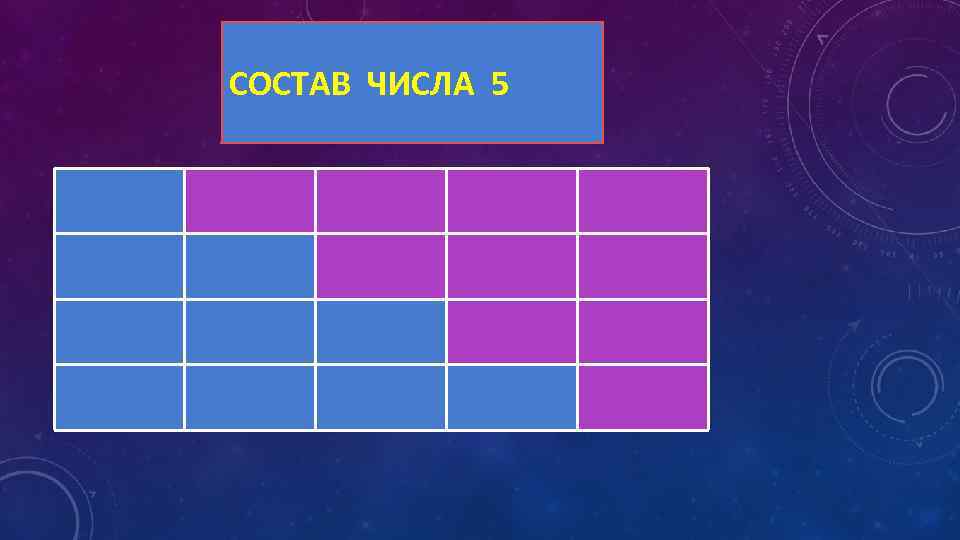 СОСТАВ ЧИСЛА 5